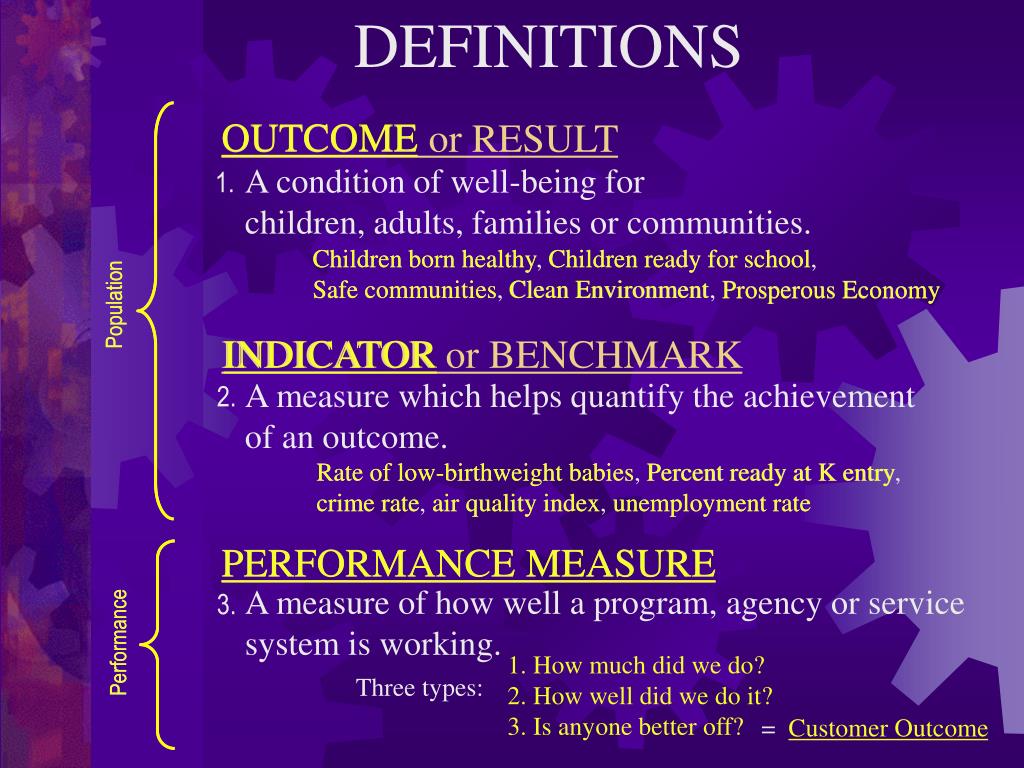 DEFINITIONS

Population

OUTCOME or RESULT

1. A condition of well-being for children, adults, families or communities.

Children born healthy, Children ready for school, Safe communities, Clean Environment, Prosperous Economy

INDICATOR or BENCHMARK

2. A measure which helps quantify the achievement of an outcome.

Rate of low-birthweight babies, Percent ready at K entry, crime rate, air quality index, unemployment rate

Performance

PERFORMANCE MEASURE

3. A measure of how well a program, agency or service system is working.

Three types:

1. How much did we do?
2. How well did we do it?
3. Is anyone better off? = Customer Outcome